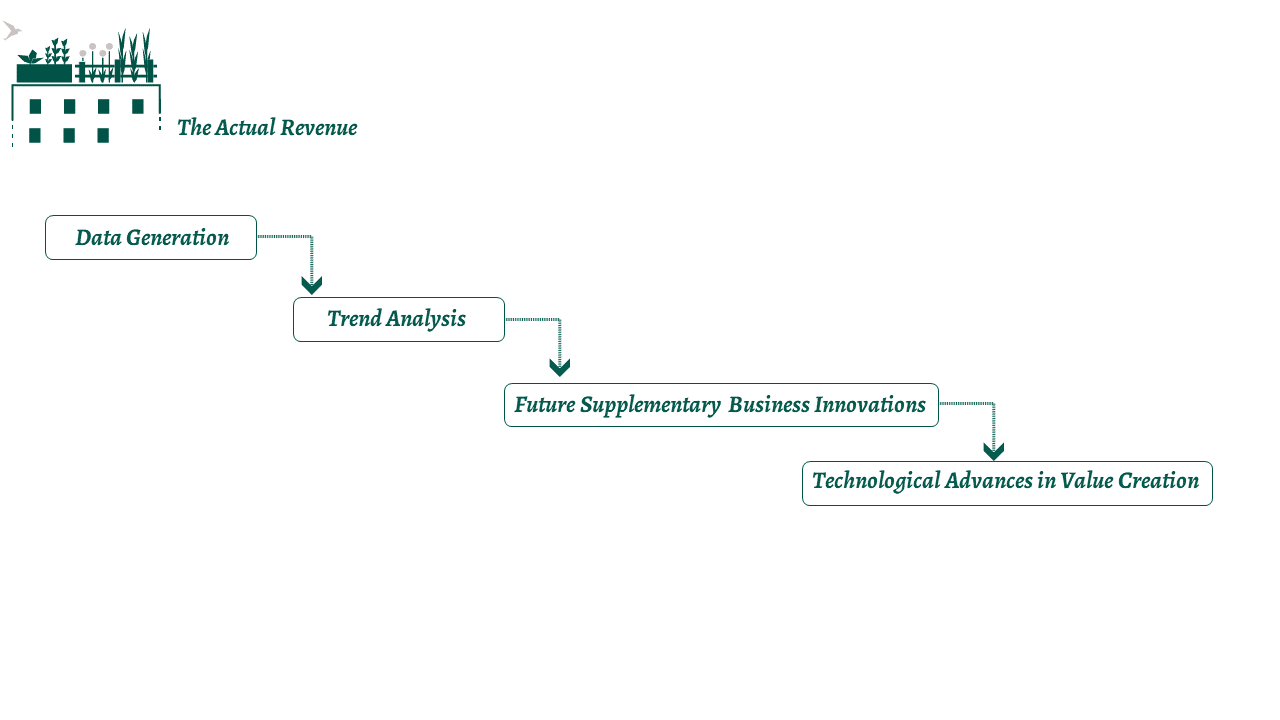 The Actual Revenue

Data Generation

Trend Analysis

Future Supplementary Business Innovations

Technological Advances in Value Creation